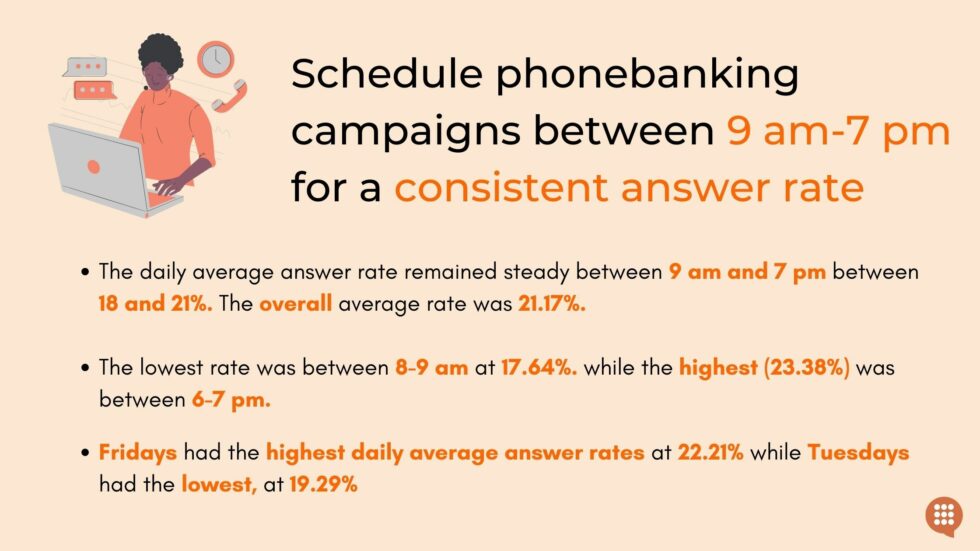 Schedule phonebanking campaigns between 9 am-7 pm for a consistent answer rate

• The daily average answer rate remained steady between 9 am and 7 pm between 18 and 21%. The overall average rate was 21.17%.

• The lowest rate was between 8-9 am at 17.64%. while the highest (23.38%) was between 6-7 pm.

• Fridays had the highest daily average answer rates at 22.21% while Tuesdays had the lowest, at 19.29%